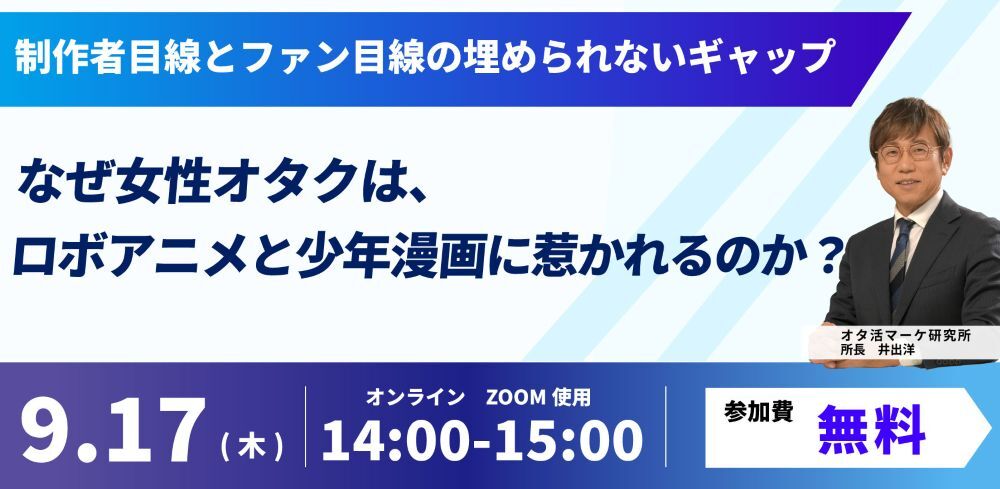 制作者目線とファン目線の埋められないギャップ

なぜ女性オタクは、
ロボアニメと少年漫画に惹かれるのか？

オタ活マーケ研究所
所長　井出洋

9.17（木）

オンライン　ZOOM 使用
14:00-15:00

参加費　無料